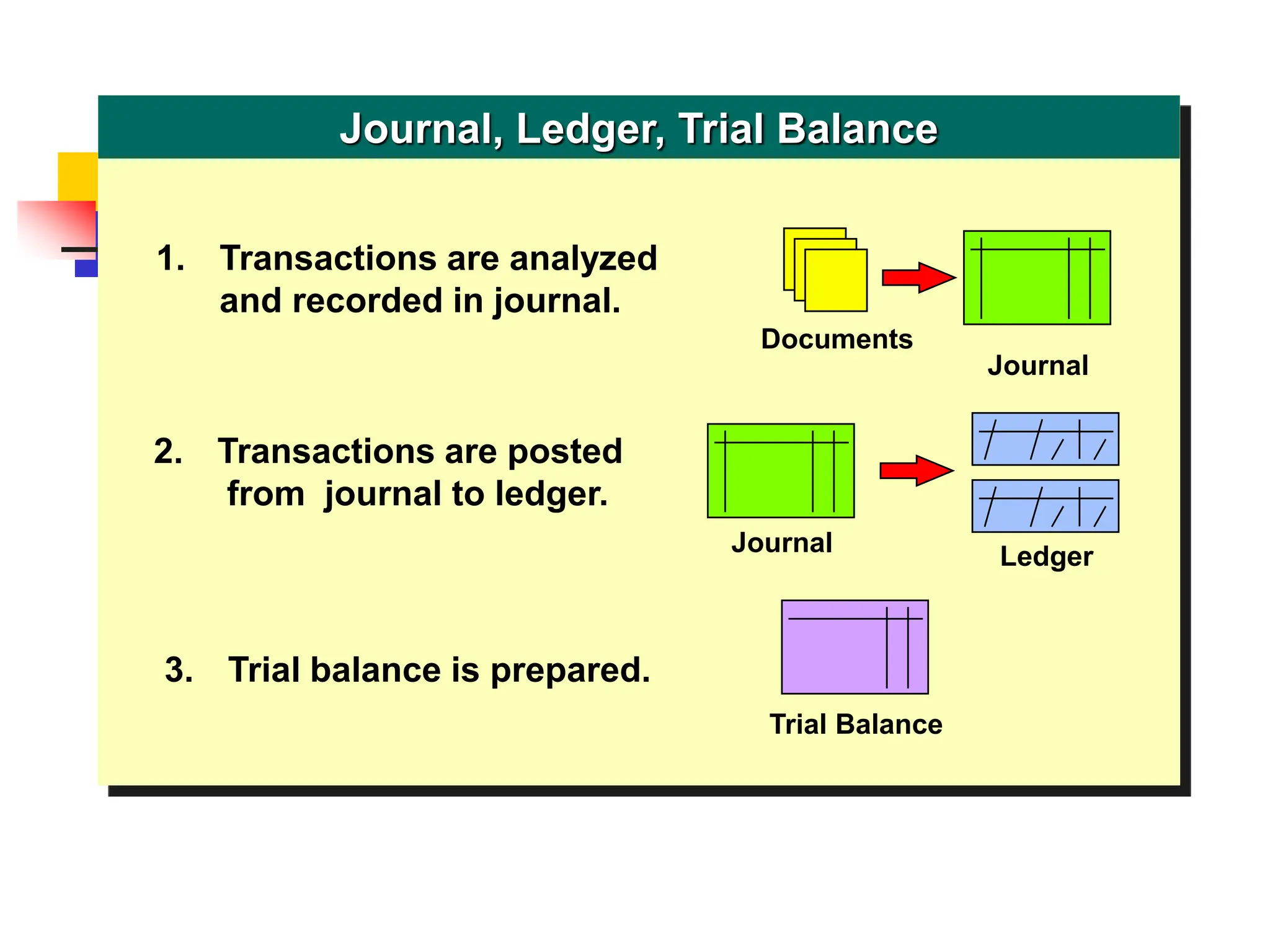 Journal, Ledger, Trial Balance

1. Transactions are analyzed and recorded in journal.

Documents

Journal

2. Transactions are posted from journal to ledger.

Journal

Ledger

3. Trial balance is prepared.

Trial Balance